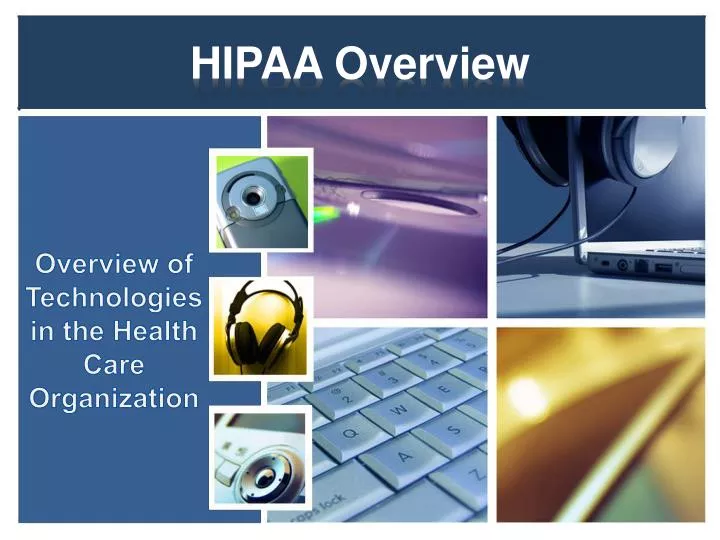 HIPAA Overview

Overview of Technologies in the Health Care Organization